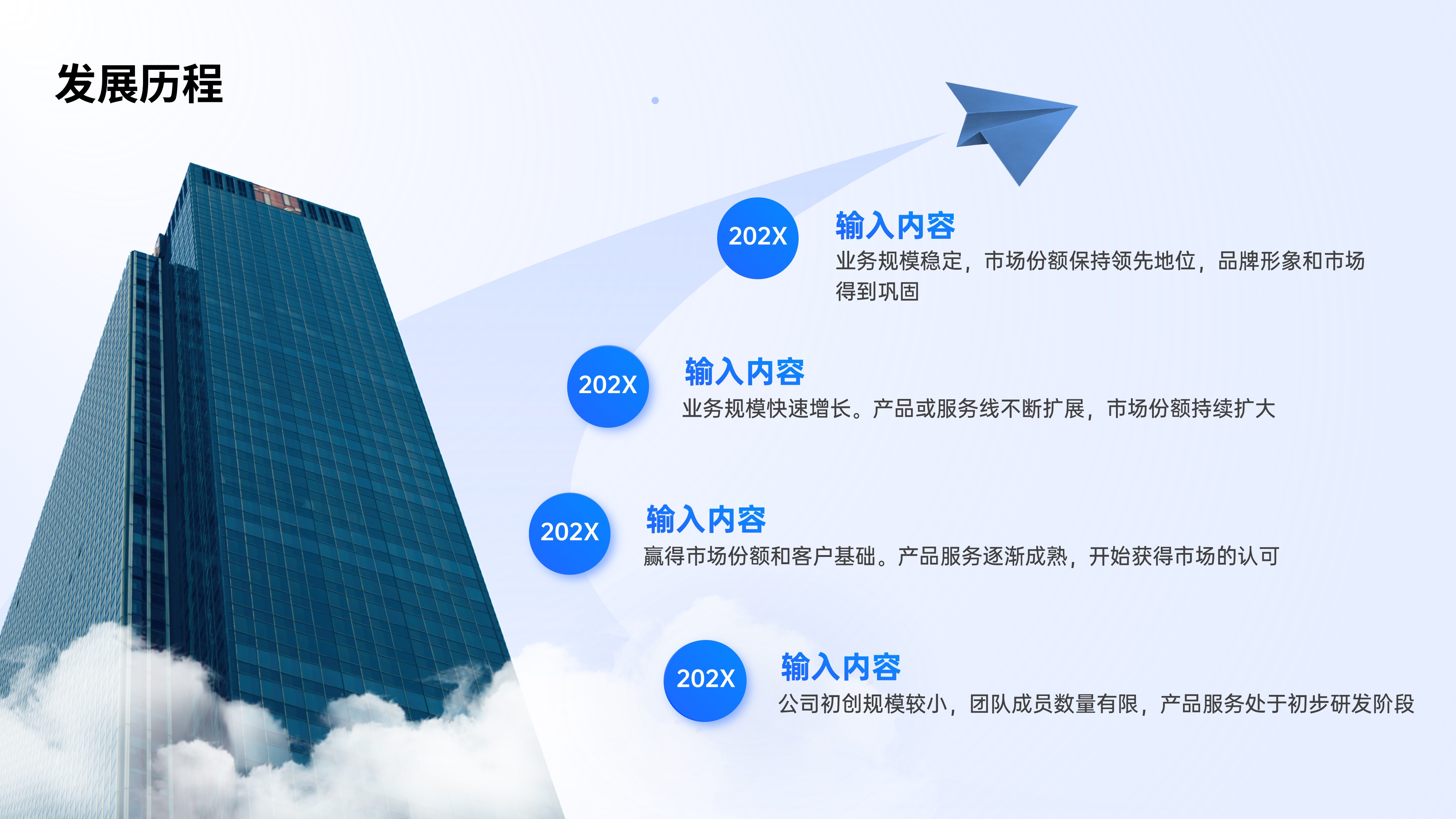 发展历程

202X

输入内容

业务规模稳定，市场份额保持领先地位，品牌形象和市场得到巩固

202X

输入内容

业务规模快速增长。产品或服务线不断扩展，市场份额持续扩大

202X

输入内容

赢得市场份额和客户基础。产品服务逐渐成熟，开始获得市场的认可

202X

输入内容

公司初创规模较小，团队成员数量有限，产品服务处于初步研发阶段